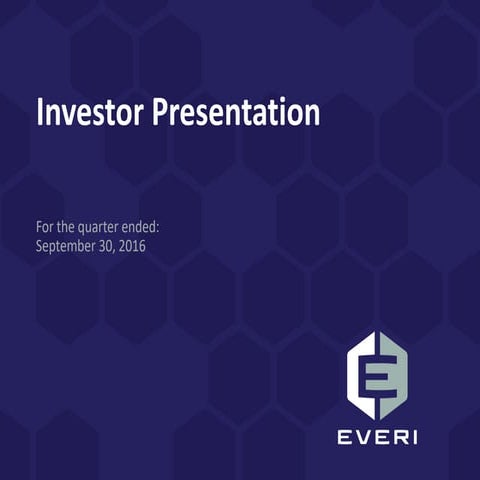 Investor Presentation

For the quarter ended:
September 30, 2016

EVERI